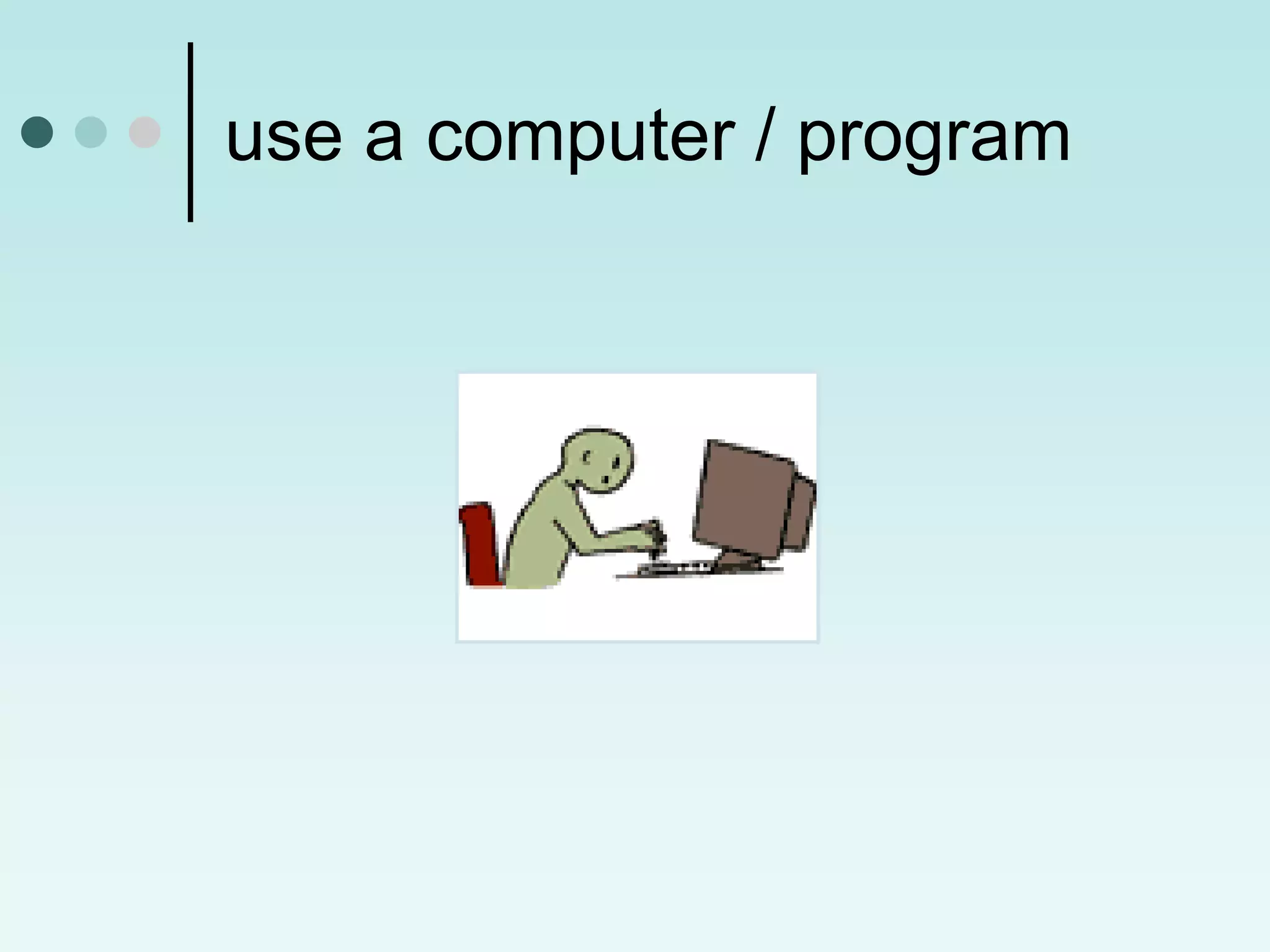 use a computer / program